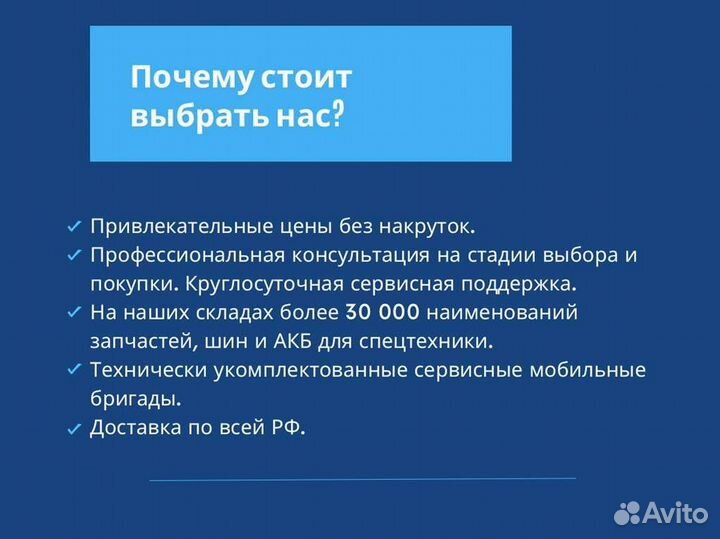 Почему стоит выбрать нас?

✓ Привлекательные цены без накруток.
✓ Профессиональная консультация на стадии выбора и покупки. Круглосуточная сервисная поддержка.
✓ На наших складах более 30 000 наименований запчастей, шин и АКБ для спецтехники.
✓ Технически укомплектованные сервисные мобильные бригады.
✓ Доставка по всей РФ.

Avito